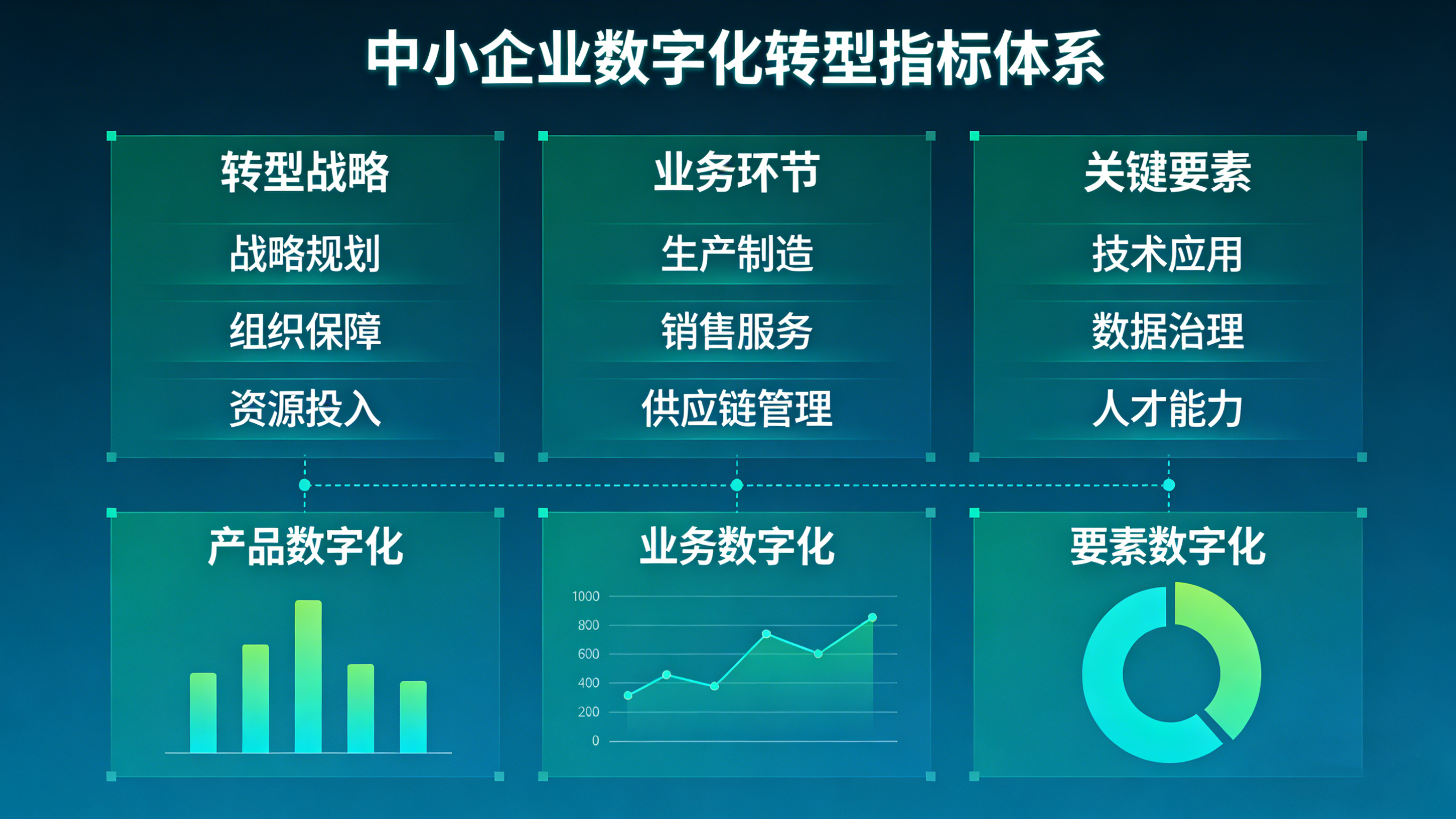 中小企业数字化转型指标体系

转型战略

战略规划

组织保障

资源投入

业务环节

生产制造

销售服务

供应链管理

关键要素

技术应用

数据治理

人才能力

产品数字化

业务数字化

1000
800
600
400
200
0

要素数字化